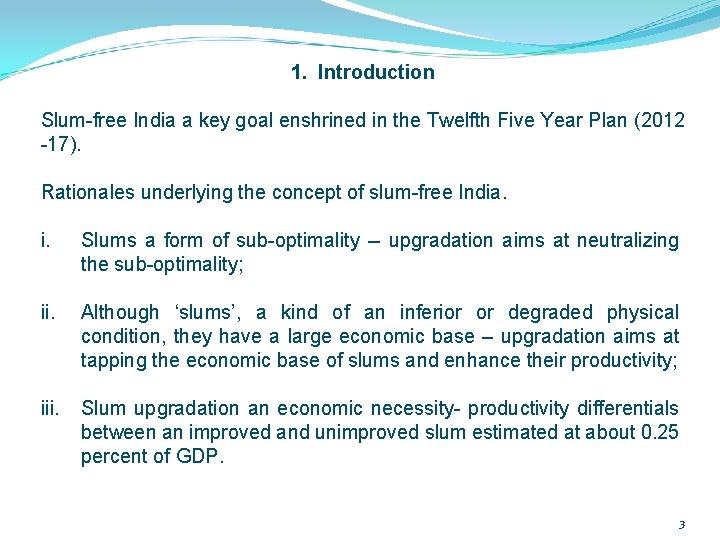 1. Introduction

Slum-free India a key goal enshrined in the Twelfth Five Year Plan (2012 -17).

Rationales underlying the concept of slum-free India.

i. Slums a form of sub-optimality – upgradation aims at neutralizing the sub-optimality;

ii. Although ‘slums’, a kind of an inferior or degraded physical condition, they have a large economic base – upgradation aims at tapping the economic base of slums and enhance their productivity;

iii. Slum upgradation an economic necessity- productivity differentials between an improved and unimproved slum estimated at about 0.25 percent of GDP.

3